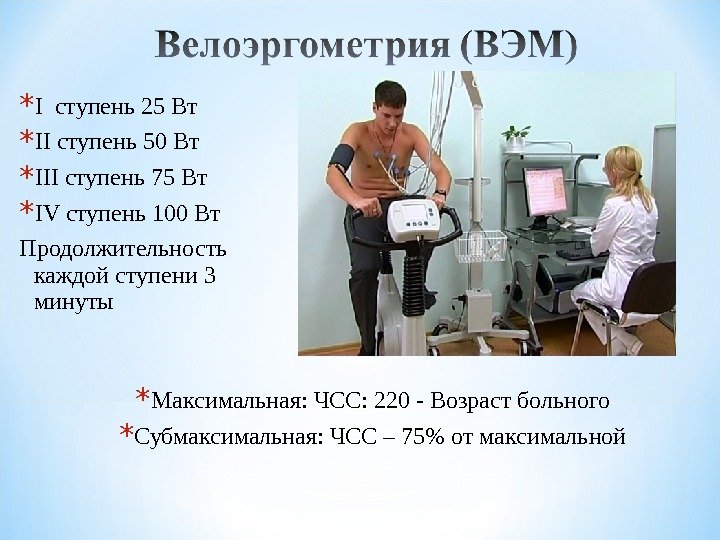 Велоэргометрия (ВЭМ)

*I ступень 25 Вт
*II ступень 50 Вт
*III ступень 75 Вт
*IV ступень 100 Вт
Продолжительность каждой ступени 3 минуты

*Максимальная: ЧСС: 220 - Возраст больного
*Субмаксимальная: ЧСС – 75% от максимальной